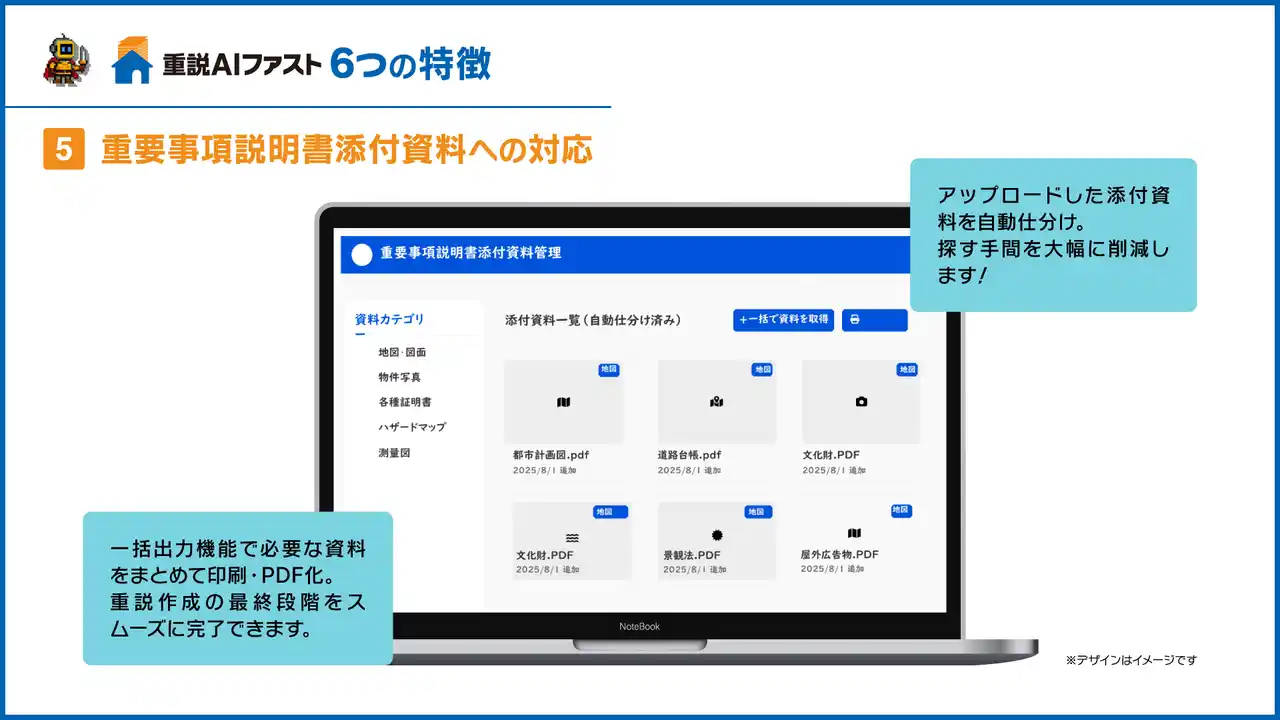 重説AIファスト 6つの特徴

5 重要事項説明書添付資料への対応

アップロードした添付資料を自動仕分け。
探す手間を大幅に削減します!

重要事項説明書添付資料管理

資料カテゴリ
地図・図面
物件写真
各種証明書
ハザードマップ
測量図

添付資料一覧（自動仕分け済み）
+一括で資料を取得

地図
都市計画図.pdf
2025/8/1 追加

地図
道路台帳.pdf
2025/8/1 追加

地図
文化財.PDF
2025/8/1 追加

地図
文化財.PDF
2025/8/1 追加

地図
景観法.PDF
2025/8/1 追加

地図
屋外広告物.PDF
2025/8/1 追加

NoteBook

一括出力機能で必要な資料をまとめて印刷・PDF化。
重説作成の最終段階をスムーズに完了できます。

※デザインはイメージです